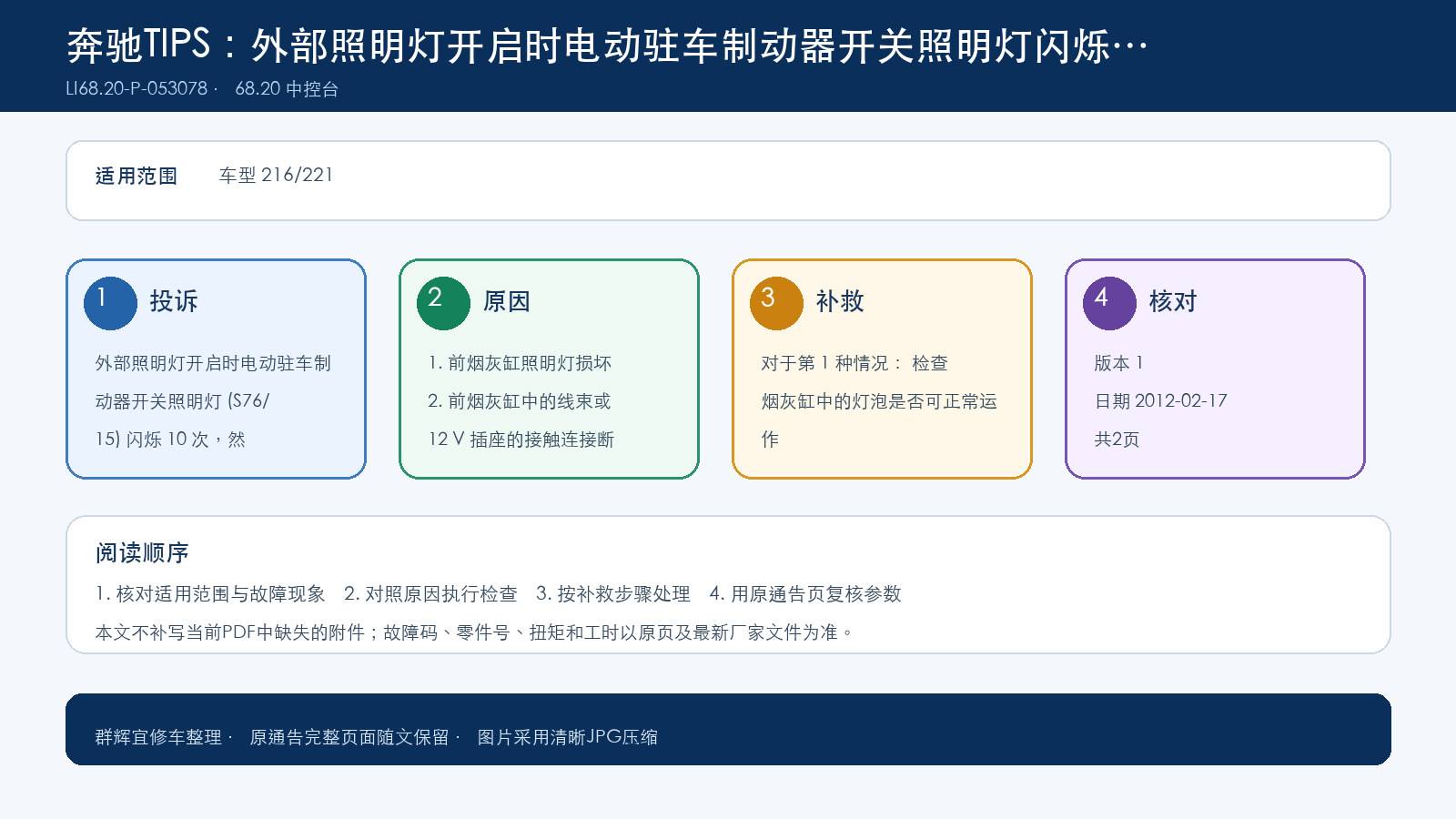 奔驰TIPS：外部照明灯开启时电动驻车制动器开关照明灯闪烁…
LI68.20-P-053078 · 68.20 中控台

适用范围 车型 216/221

1 投诉
外部照明灯开启时电动驻车制动器开关照明灯 (S76/15) 闪烁 10 次，然

2 原因
1. 前烟灰缸照明灯损坏
2. 前烟灰缸中的线束或 12 V 插座的接触连接断

3 补救
对于第 1 种情况： 检查烟灰缸中的灯泡是否可正常运作

4 核对
版本 1
日期 2012-02-17
共2页

阅读顺序
1. 核对适用范围与故障现象 2. 对照原因执行检查 3. 按补救步骤处理 4. 用原通告页复核参数
本文不补写当前PDF中缺失的附件；故障码、零件号、扭矩和工时以原页及最新厂家文件为准。

群辉宜修车整理 · 原通告完整页面随文保留 · 图片采用清晰JPG压缩